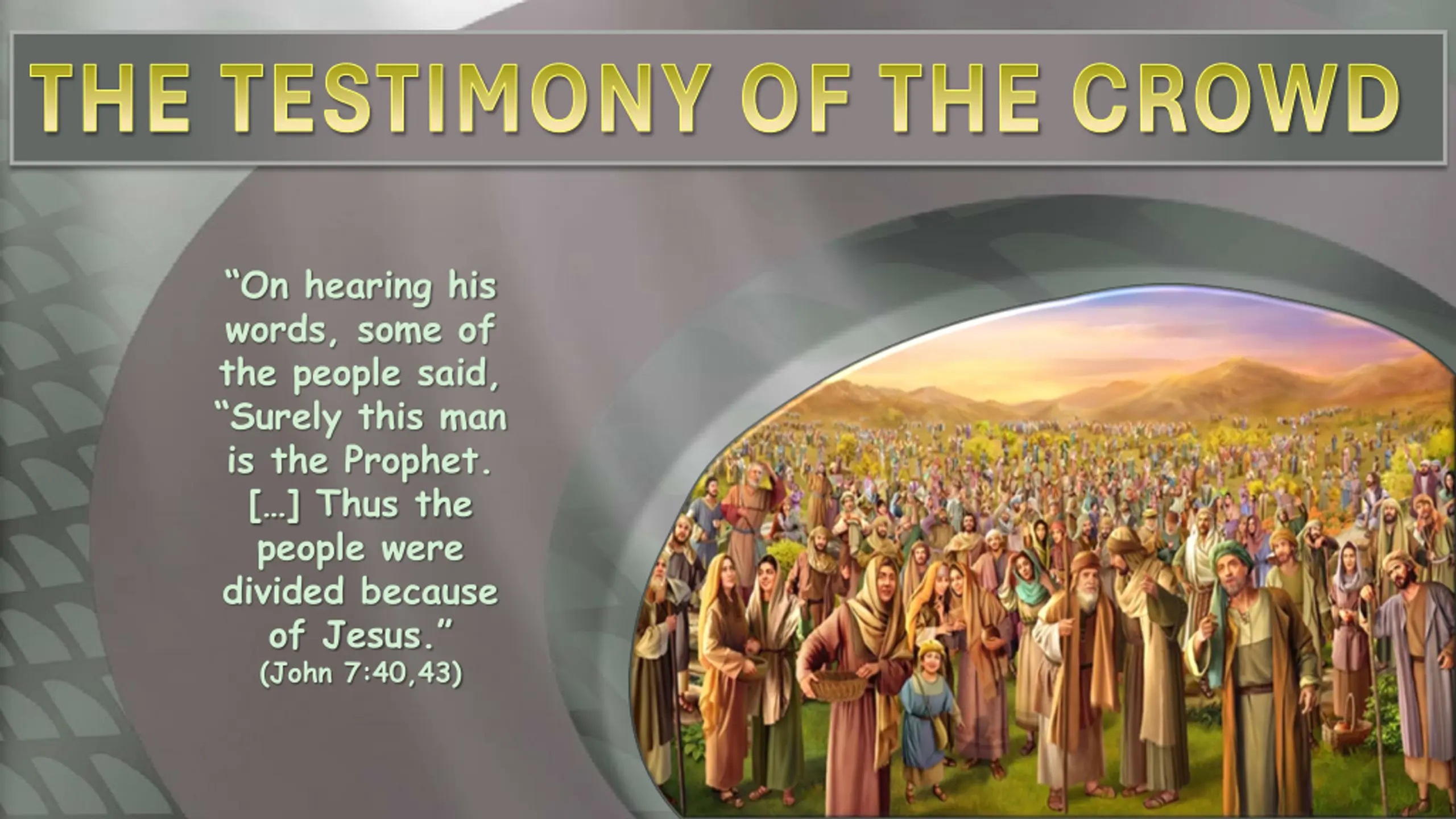 THE TESTIMONY OF THE CROWD

“On hearing his words, some of the people said, “Surely this man is the Prophet. […] Thus the people were divided because of Jesus.”
(John 7:40,43)